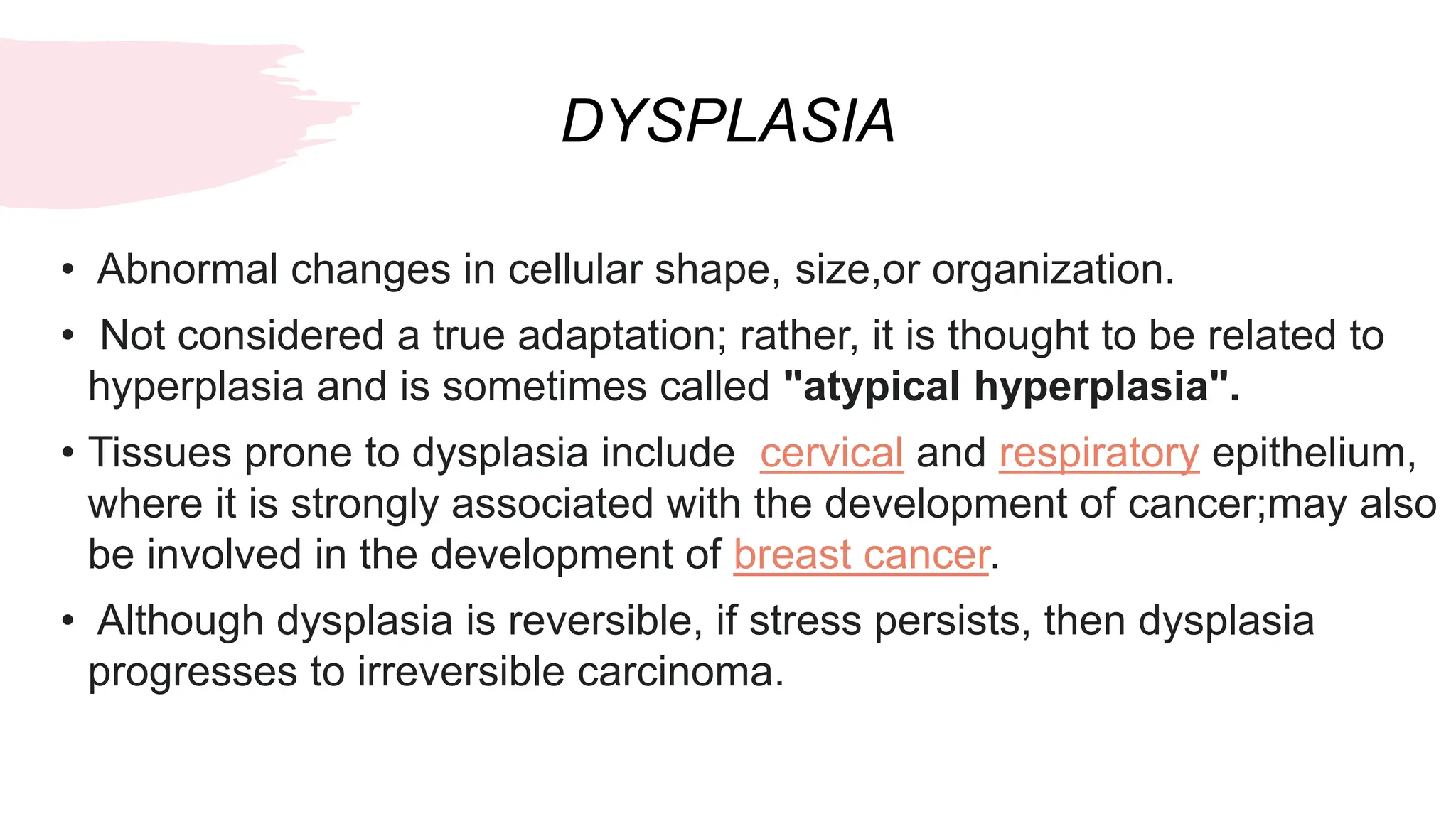 DYSPLASIA

• Abnormal changes in cellular shape, size,or organization.

• Not considered a true adaptation; rather, it is thought to be related to hyperplasia and is sometimes called "atypical hyperplasia".

• Tissues prone to dysplasia include cervical and respiratory epithelium, where it is strongly associated with the development of cancer;may also be involved in the development of breast cancer.

• Although dysplasia is reversible, if stress persists, then dysplasia progresses to irreversible carcinoma.